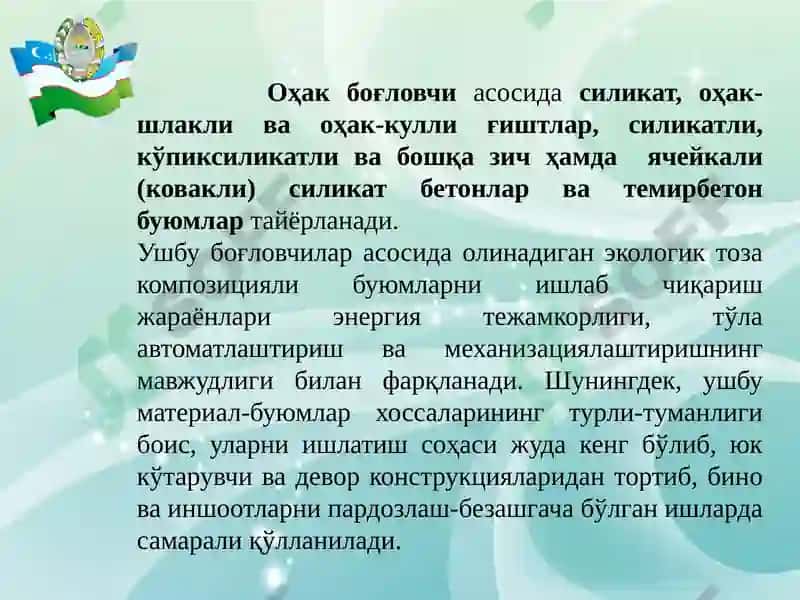 Оҳак боғловчи асосида силикат, оҳак-шлакли ва оҳак-кулли ғиштлар, силикатли, кўпиксиликатли ва бошқа зич ҳамда ячейкали (ковакли) силикат бетонлар ва темирбетон буюмлар тайёрланади.

Ушбу боғловчилар асосида олинадиган экологик тоза композицияли буюмларни ишлаб чиқариш жараёнлари энергия тежамкорлиги, тўла автоматлаштириш ва механизациялаштиришнинг мавжудлиги билан фарқланади. Шунингдек, ушбу материал-буюмлар хоссаларининг турли-туманлиги боис, уларни ишлатиш соҳаси жуда кенг бўлиб, юк кўтарувчи ва девор конструкцияларидан тортиб, бино ва иншоотларни пардозлаш-безашгача бўлган ишларда самарали қўлланилади.